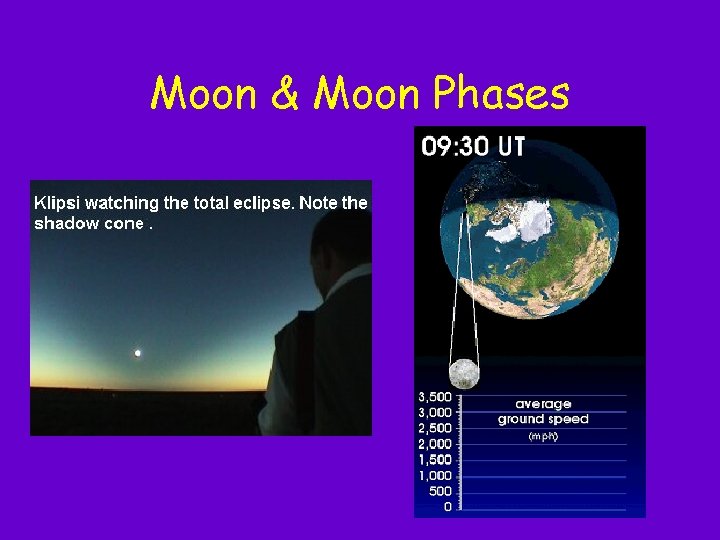 Moon & Moon Phases

Klipsi watching the total eclipse. Note the shadow cone .

09:30 UT

3,500
3,000
2,500
2,000
1,500
1,000
500
0

average ground speed (mph)